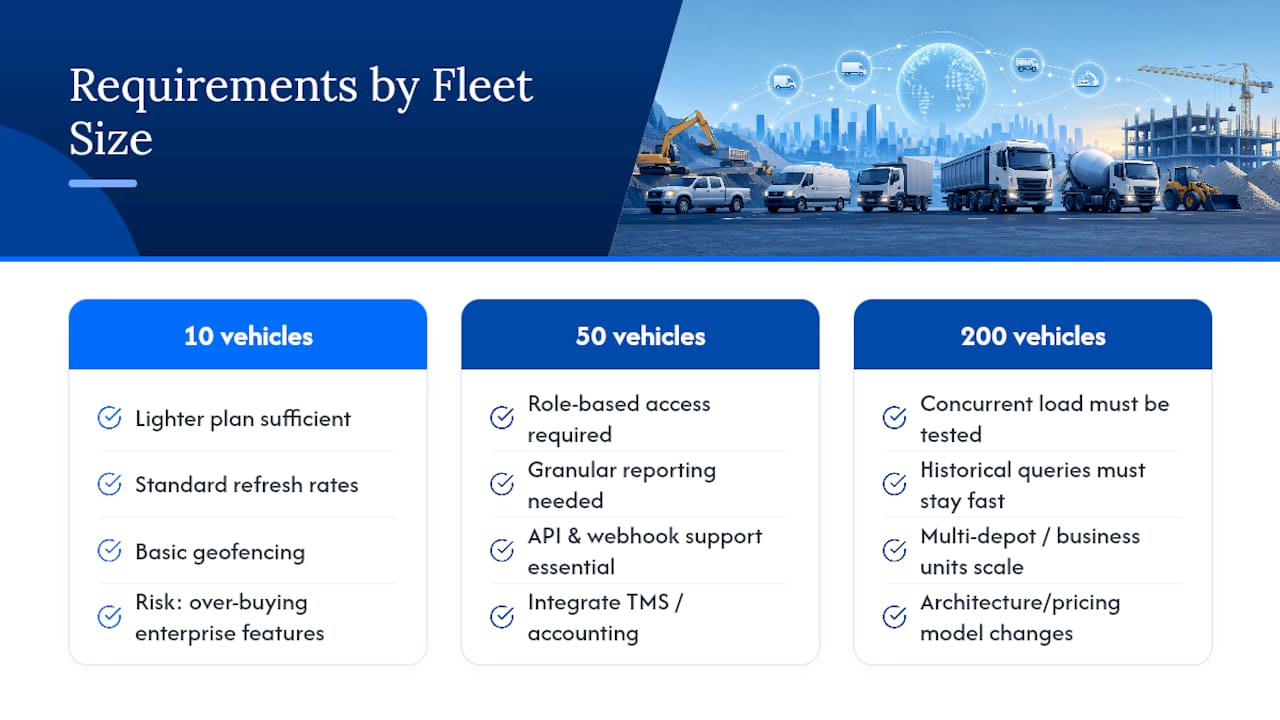 Requirements by Fleet Size

10 vehicles

Lighter plan sufficient

Standard refresh rates

Basic geofencing

Risk: over-buying enterprise features

50 vehicles

Role-based access required

Granular reporting needed

API & webhook support essential

Integrate TMS / accounting

200 vehicles

Concurrent load must be tested

Historical queries must stay fast

Multi-depot / business units scale

Architecture/pricing model changes